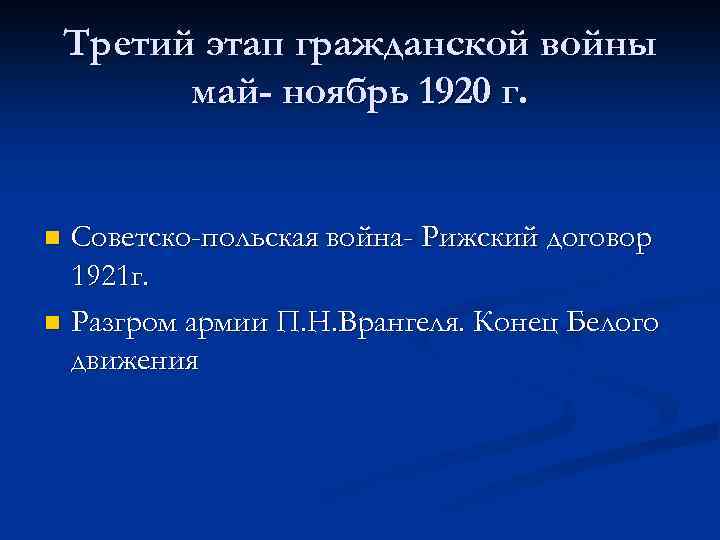 Третий этап гражданской войны май- ноябрь 1920 г.

Советско-польская война- Рижский договор 1921г.

Разгром армии П.Н.Врангеля. Конец Белого движения